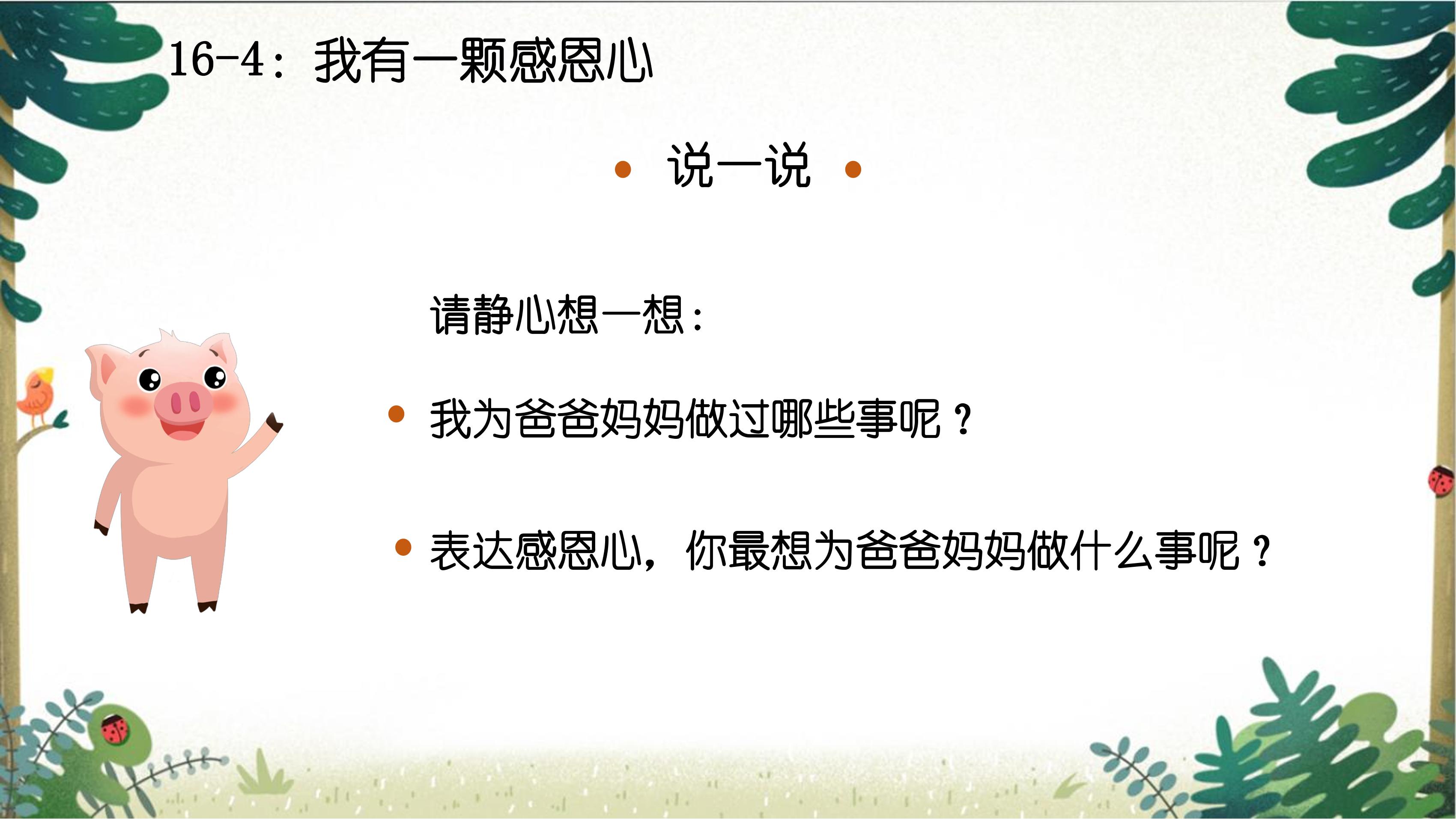 16-4：我有一颗感恩心

• 说一说 •

请静心想一想：

• 我为爸爸妈妈做过哪些事呢？

• 表达感恩心，你最想为爸爸妈妈做什么事呢？